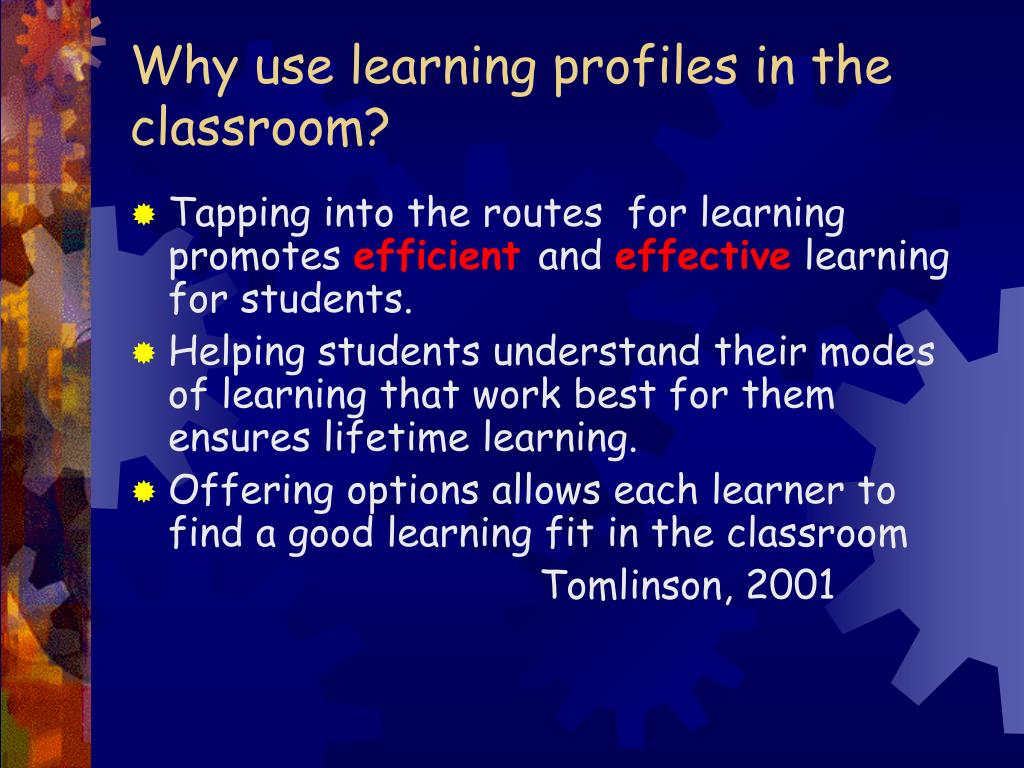 Why use learning profiles in the classroom?

Tapping into the routes for learning promotes efficient and effective learning for students.

Helping students understand their modes of learning that work best for them ensures lifetime learning.

Offering options allows each learner to find a good learning fit in the classroom

Tomlinson, 2001